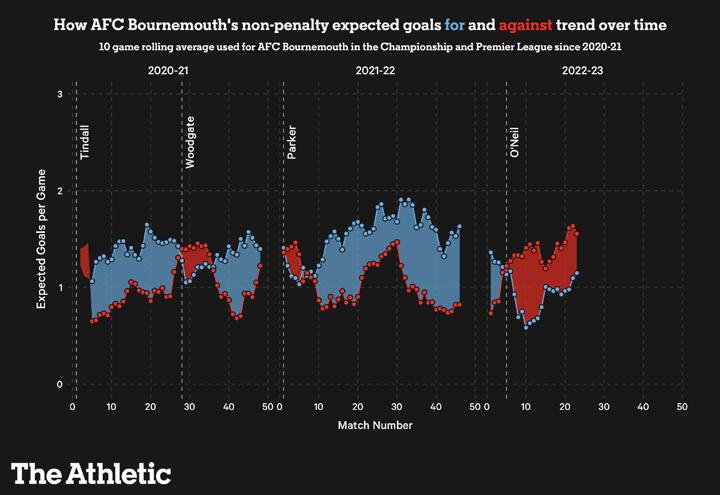 How AFC Bournemouth's non-penalty expected goals for and against trend over time

10 game rolling average used for AFC Bournemouth in the Championship and Premier League since 2020-21

2020-21

2021-22

2022-23

Tindall

Woodgate

Parker

O'Neil

Expected Goals per Game

3

2

1

0

0 10 20 30 40 50 0 10 20 30 40 50 0 10 20 30 40 50

Match Number

The Athletic